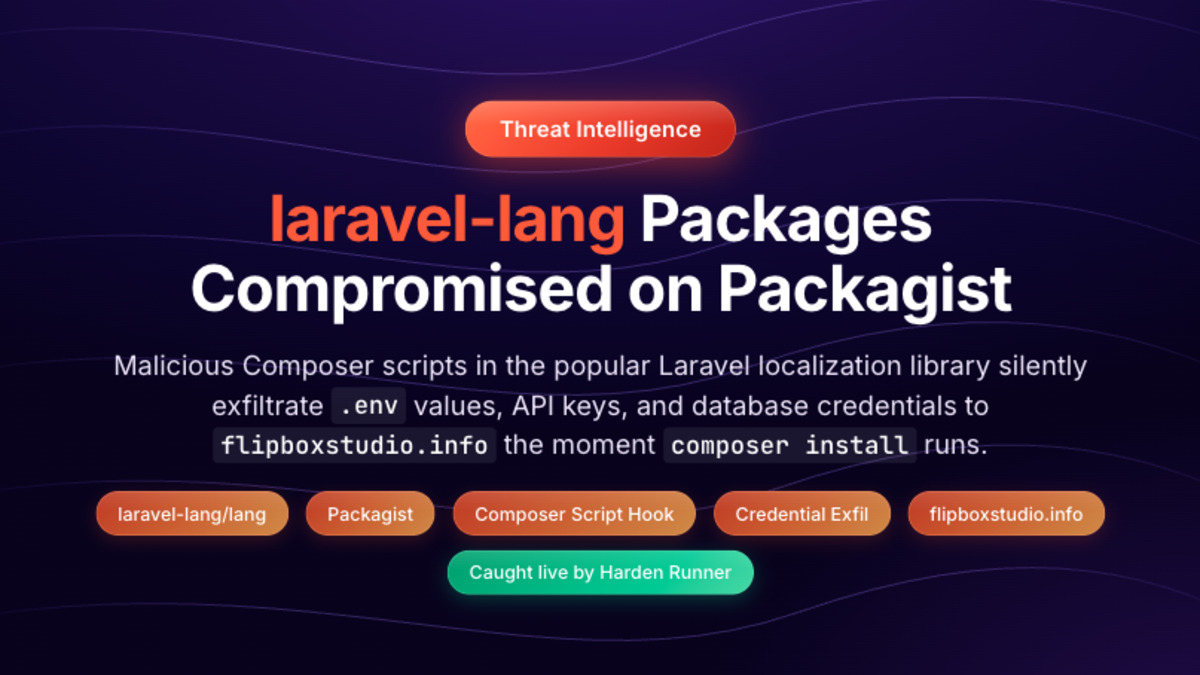 Threat Intelligence

laravel-lang Packages Compromised on Packagist

Malicious Composer scripts in the popular Laravel localization library silently exfiltrate .env values, API keys, and database credentials to flipboxstudio.info the moment composer install runs.

laravel-lang/lang
Packagist
Composer Script Hook
Credential Exfil
flipboxstudio.info
Caught live by Harden Runner